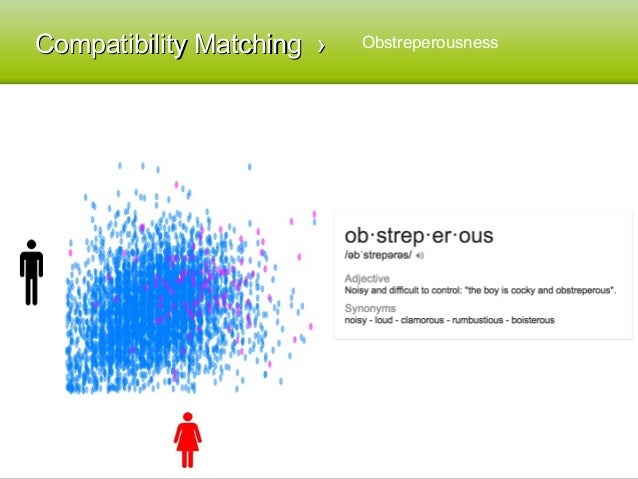 Compatibility Matching › Obstreperousness

ob·strep·er·ous
/əbˈstrepərəs/

Adjective
Noisy and difficult to control: "the boy is cocky and obstreperous".

Synonyms
noisy - loud - clamorous - rumbustious - boisterous